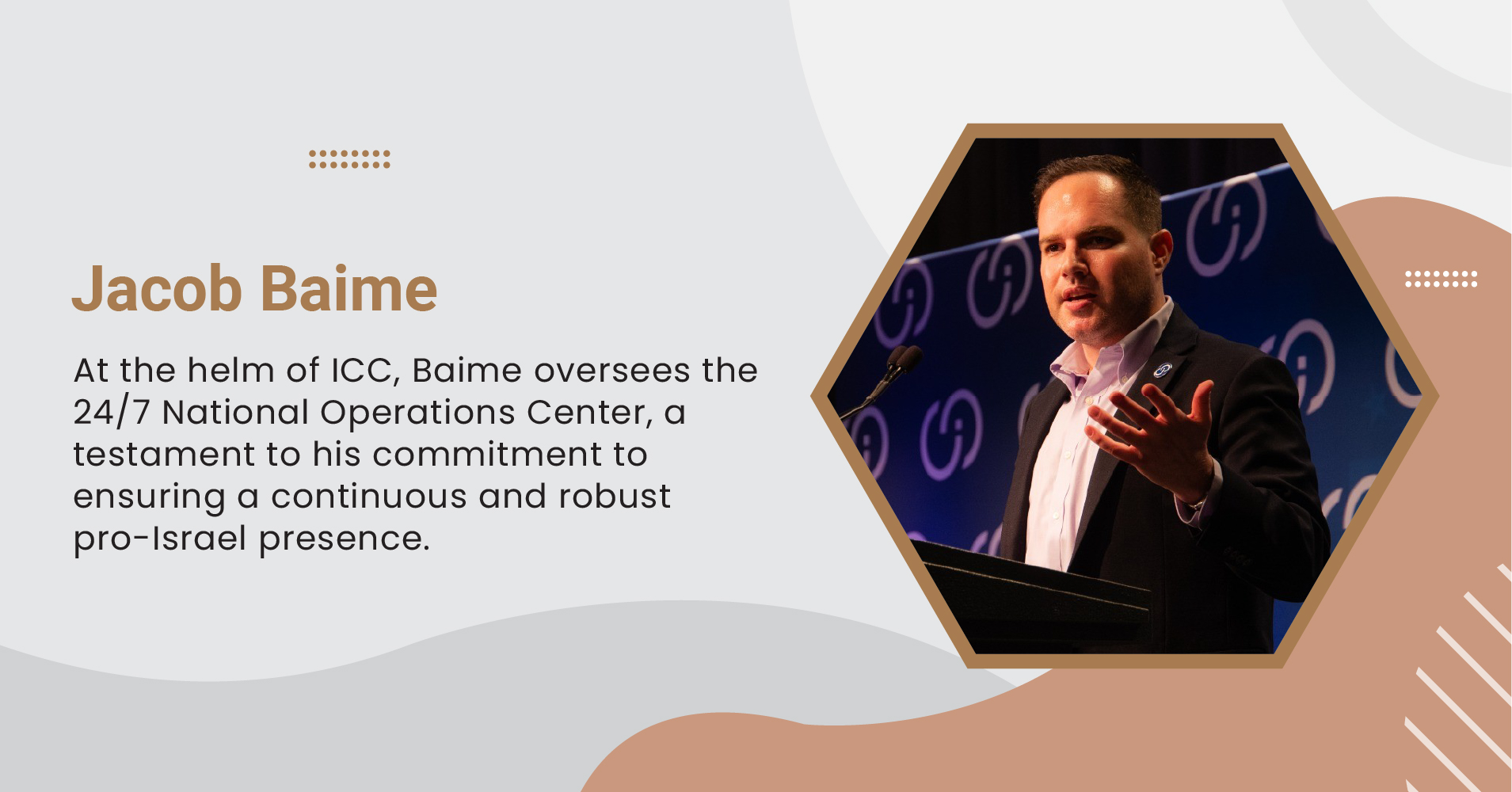 Jacob Baime

At the helm of ICC, Baime oversees the 24/7 National Operations Center, a testament to his commitment to ensuring a continuous and robust pro-Israel presence.